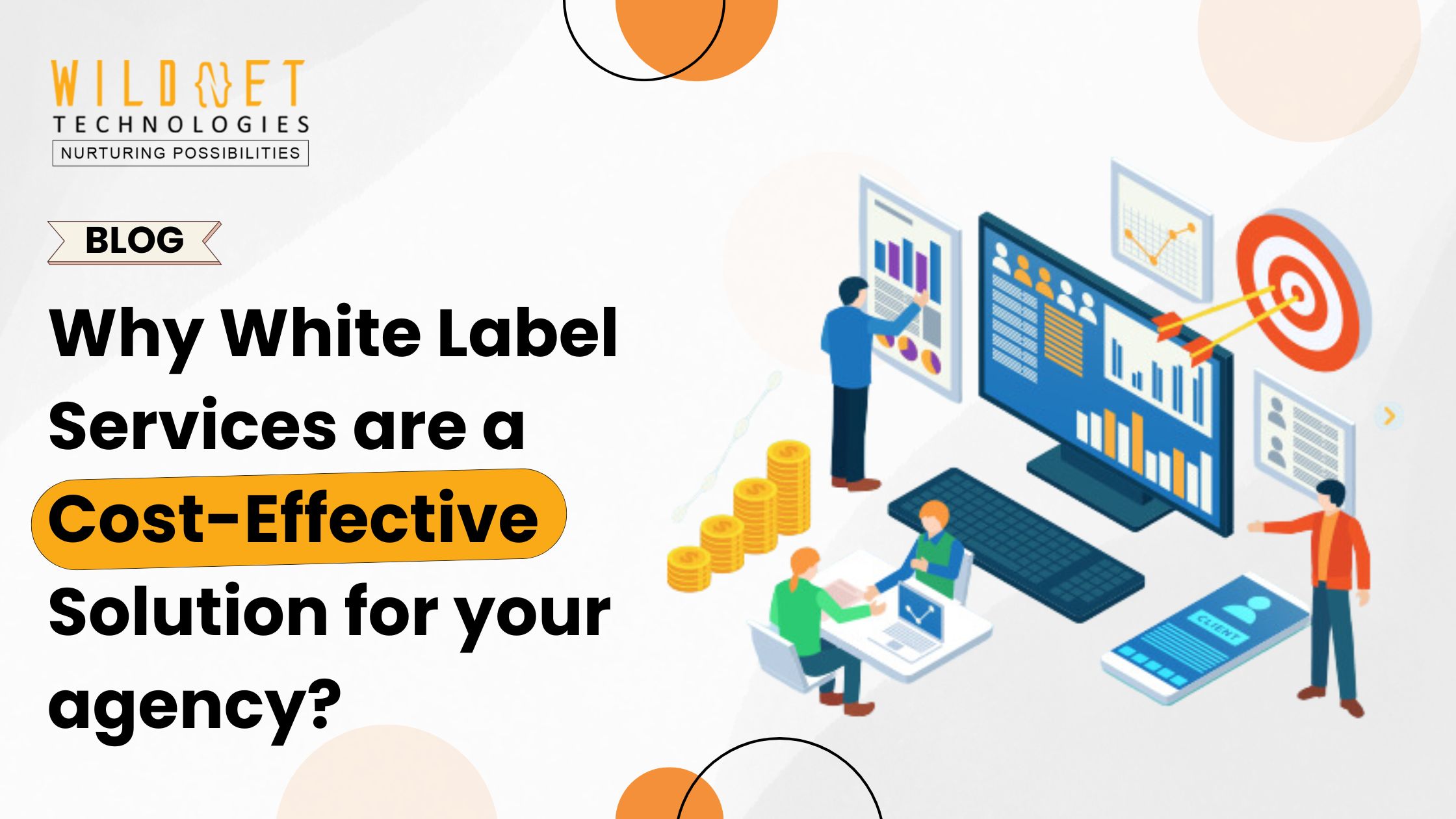 WILDNET
TECHNOLOGIES
NURTURING POSSIBILITIES

BLOG

Why White Label Services are a Cost-Effective Solution for your agency?

CLIENT